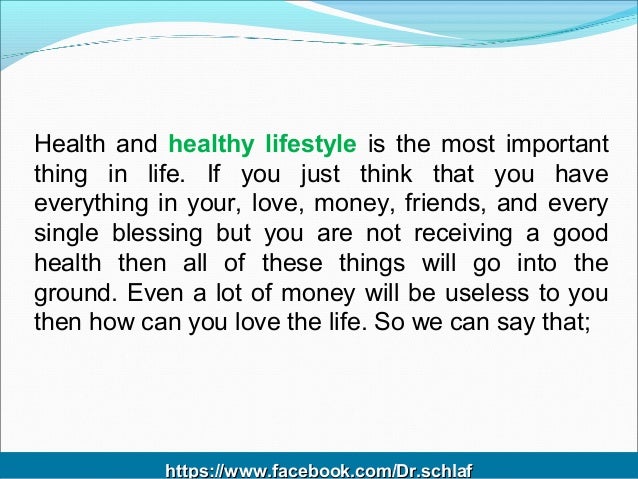 Health and healthy lifestyle is the most important thing in life. If you just think that you have everything in your, love, money, friends, and every single blessing but you are not receiving a good health then all of these things will go into the ground. Even a lot of money will be useless to you then how can you love the life. So we can say that;

https://www.facebook.com/Dr.schlaf